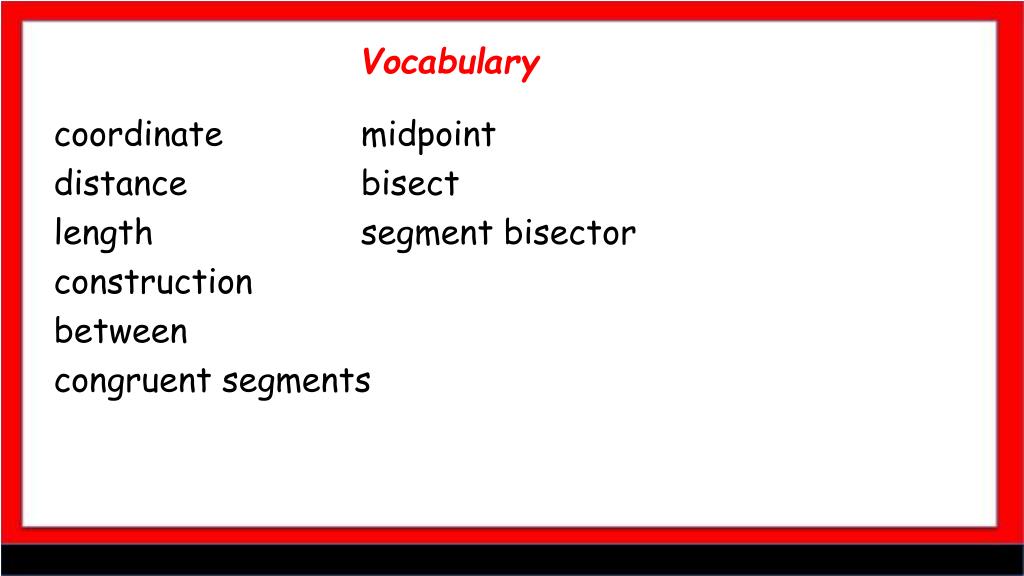 Vocabulary

coordinate
distance
length
construction
between
congruent segments

midpoint
bisect
segment bisector